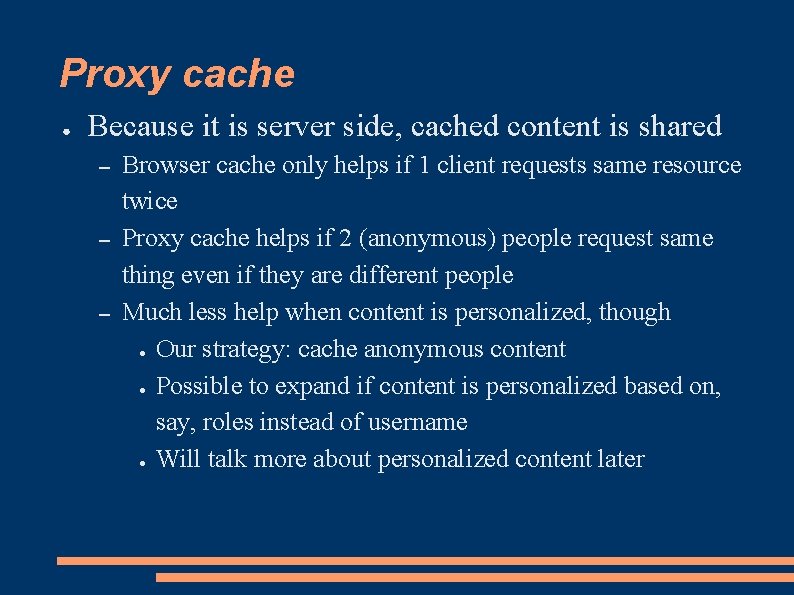 Proxy cache

● Because it is server side, cached content is shared

– Browser cache only helps if 1 client requests same resource twice

– Proxy cache helps if 2 (anonymous) people request same thing even if they are different people

– Much less help when content is personalized, though

● Our strategy: cache anonymous content

● Possible to expand if content is personalized based on, say, roles instead of username

● Will talk more about personalized content later